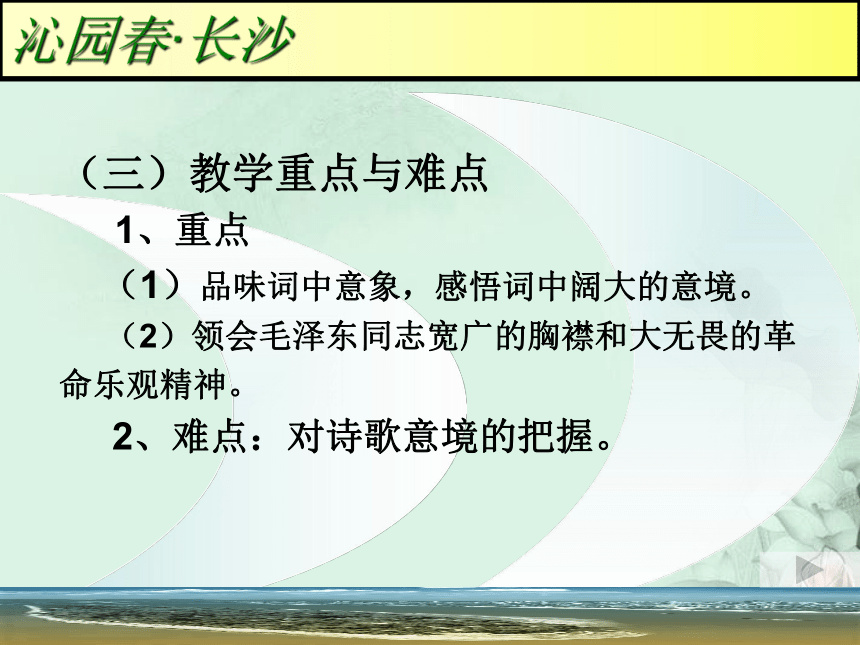 沁园春·长沙

（三）教学重点与难点

1、重点

（1）品味词中意象，感悟词中阔大的意境。

（2）领会毛泽东同志宽广的胸襟和大无畏的革命乐观精神。

2、难点：对诗歌意境的把握。